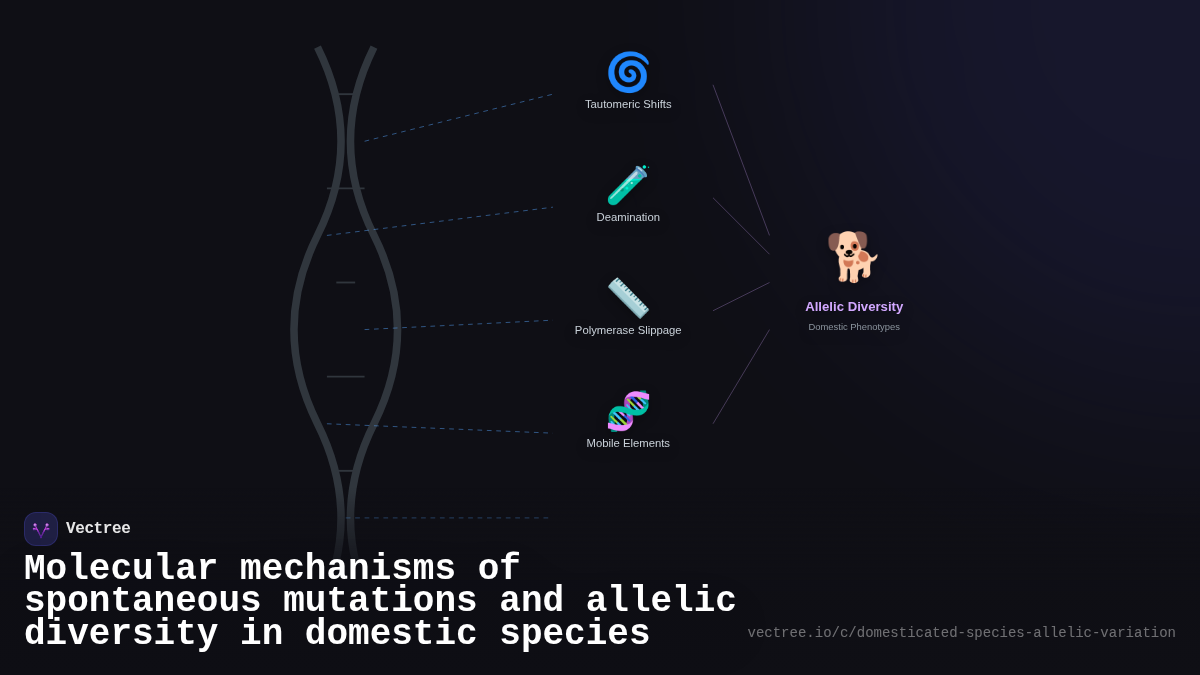 Tautomeric Shifts

Deamination

Polymerase Slippage

Mobile Elements

Allelic Diversity

Domestic Phenotypes

Vectree

Molecular mechanisms of spontaneous mutations and allelic diversity in domestic species

vectree.io/c/domesticated-species-allelic-variation